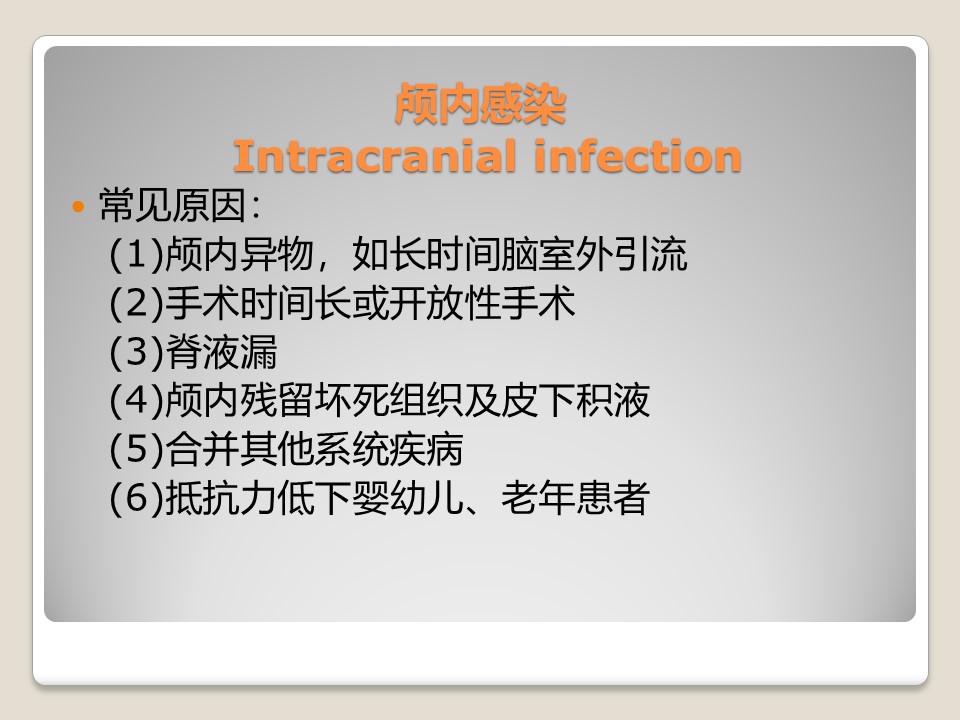 颅内感染
Intracranial infection

常见原因：
(1)颅内异物，如长时间脑室外引流
(2)手术时间长或开放性手术
(3)脊液漏
(4)颅内残留坏死组织及皮下积液
(5)合并其他系统疾病
(6)抵抗力低下婴幼儿、老年患者